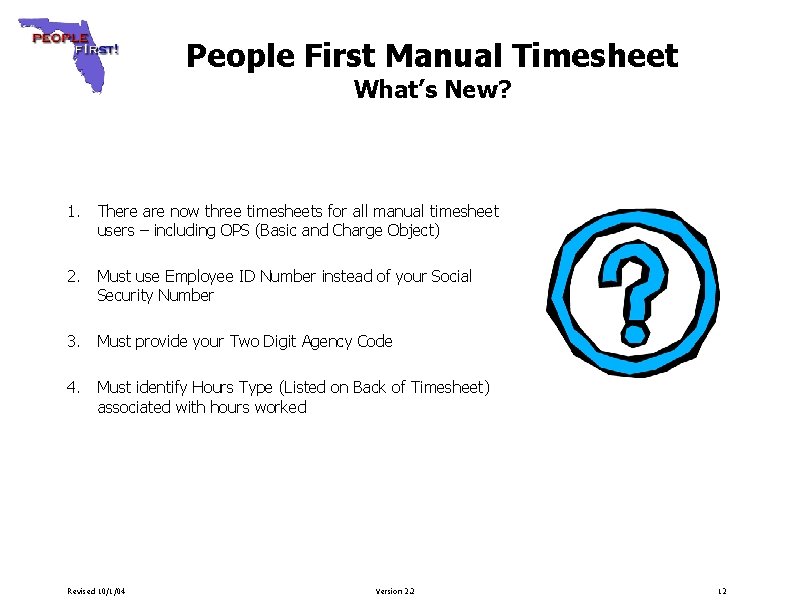 PEOPLE FIRST!

People First Manual Timesheet
What's New?

1. There are now three timesheets for all manual timesheet users – including OPS (Basic and Charge Object)

2. Must use Employee ID Number instead of your Social Security Number

3. Must provide your Two Digit Agency Code

4. Must identify Hours Type (Listed on Back of Timesheet) associated with hours worked

?

Revised 10/1/04 Version 2.2 12